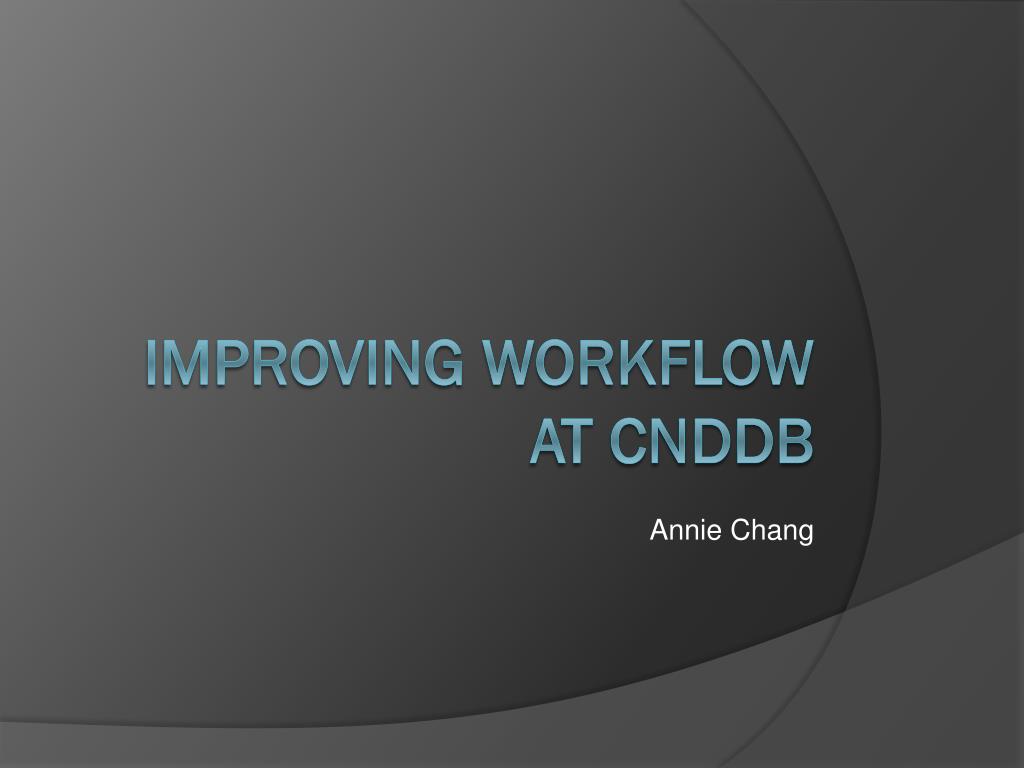 IMPROVING WORKFLOW AT CNDDB

Annie Chang